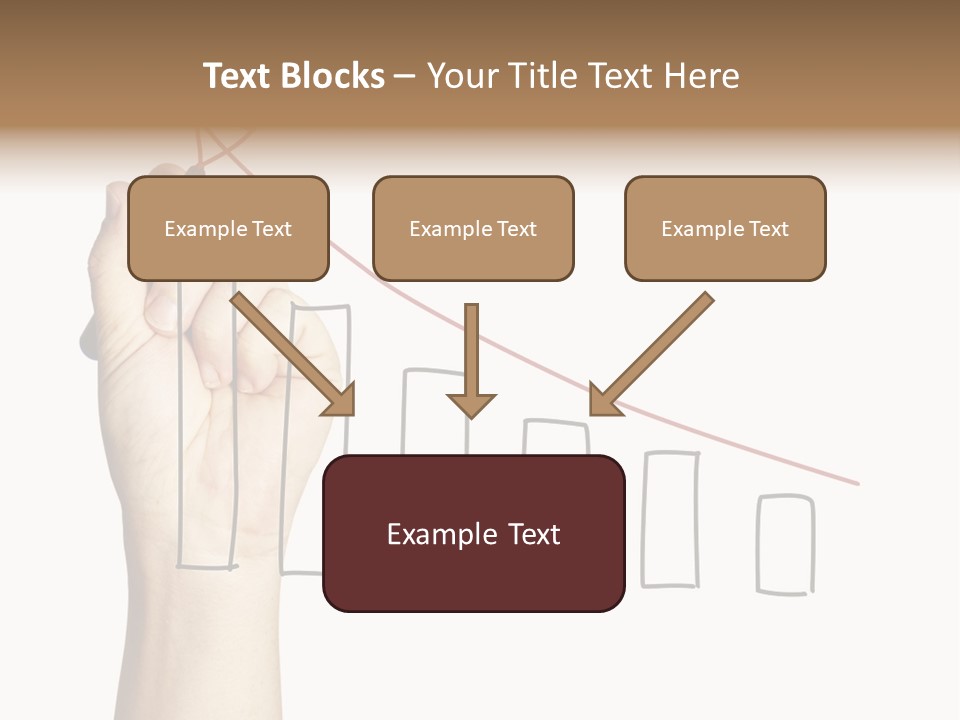 Text Blocks – Your Title Text Here

Example Text

Example Text

Example Text

Example Text